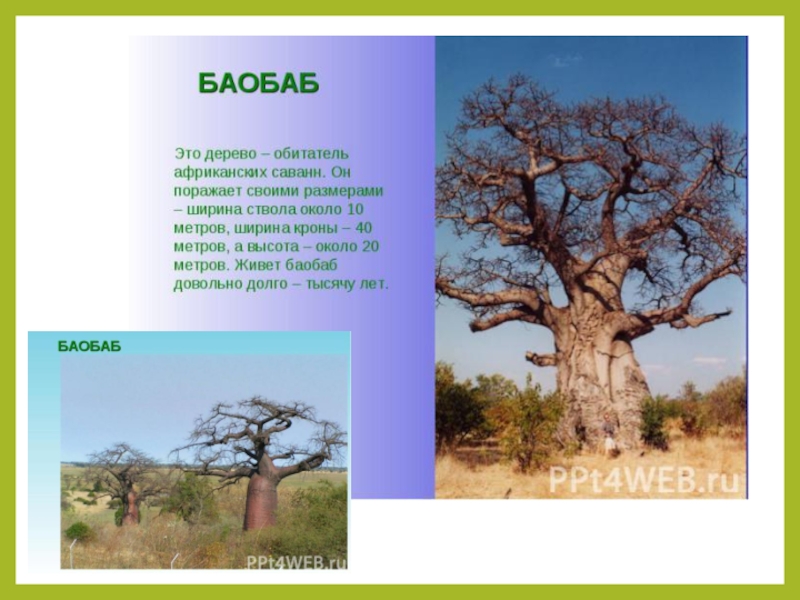 БАОБАБ

Это дерево – обитатель африканских саванн. Он поражает своими размерами – ширина ствола около 10 метров, ширина кроны – 40 метров, а высота – около 20 метров. Живет баобаб довольно долго – тысячу лет.

БАОБАБ

PPt4WEB.ru

PPt4WEB.ru